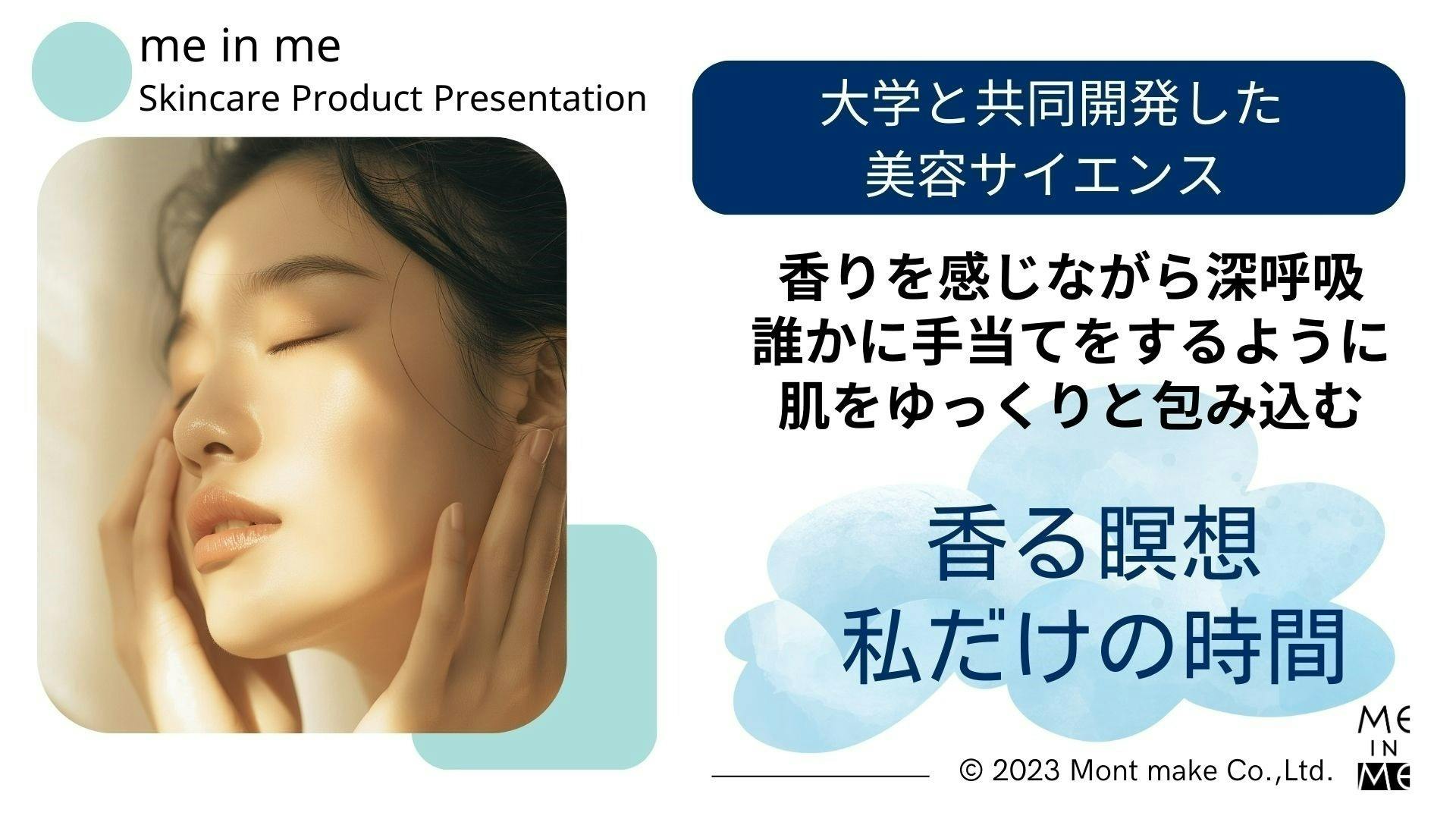 me in me
Skincare Product Presentation

大学と共同開発した
美容サイエンス

香りを感じながら深呼吸
誰かに手当てをするように
肌をゆっくりと包み込む

香る瞑想
私だけの時間

© 2023 Mont make Co.,Ltd.

ME
IN
ME